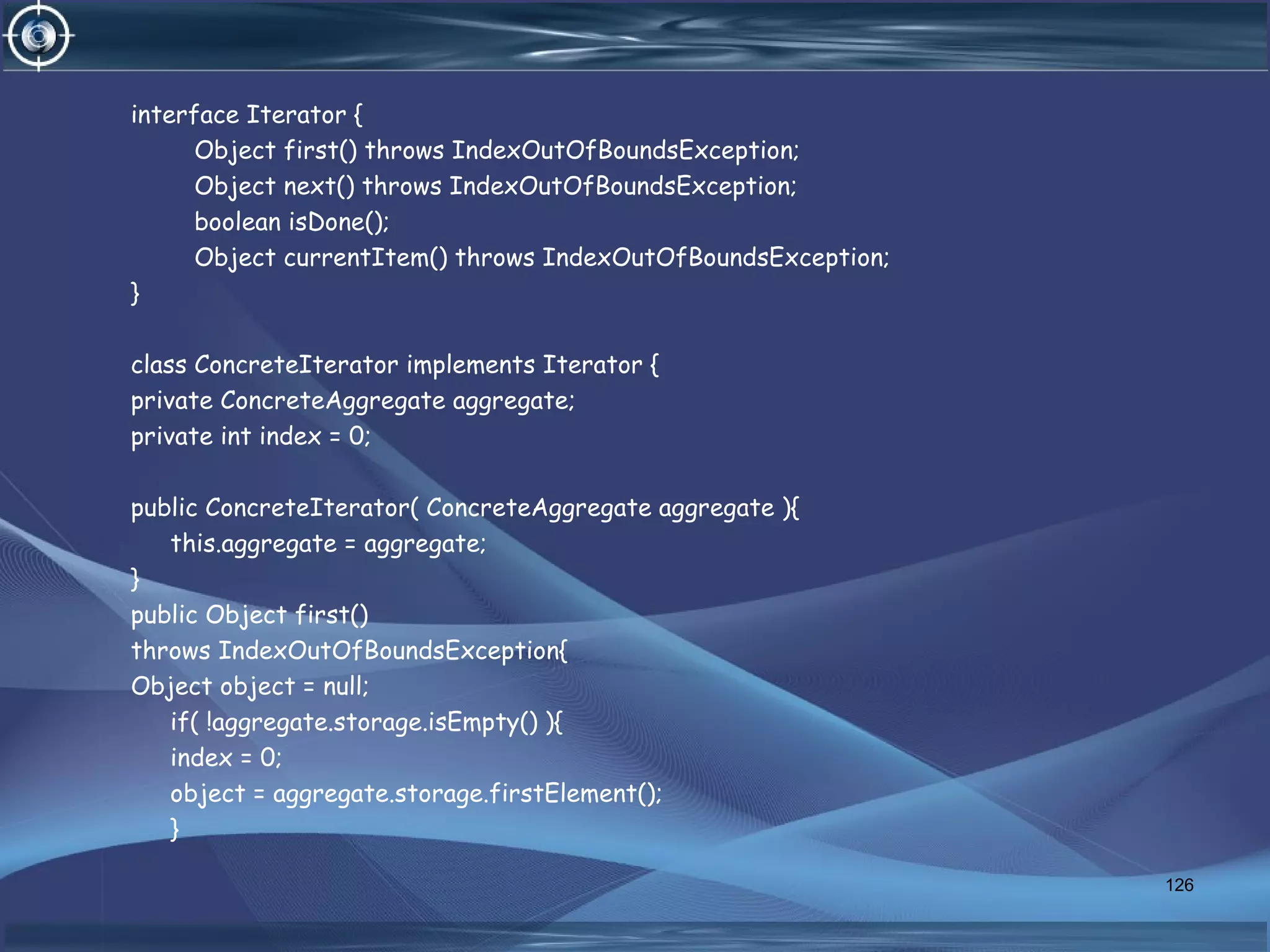 interface Iterator {
Object first() throws IndexOutOfBoundsException;
Object next() throws IndexOutOfBoundsException;
boolean isDone();
Object currentItem() throws IndexOutOfBoundsException;
}

class ConcreteIterator implements Iterator {
private ConcreteAggregate aggregate;
private int index = 0;

public ConcreteIterator( ConcreteAggregate aggregate ){
this.aggregate = aggregate;
}
public Object first()
throws IndexOutOfBoundsException{
Object object = null;
if( !aggregate.storage.isEmpty() ){
index = 0;
object = aggregate.storage.firstElement();
}

126